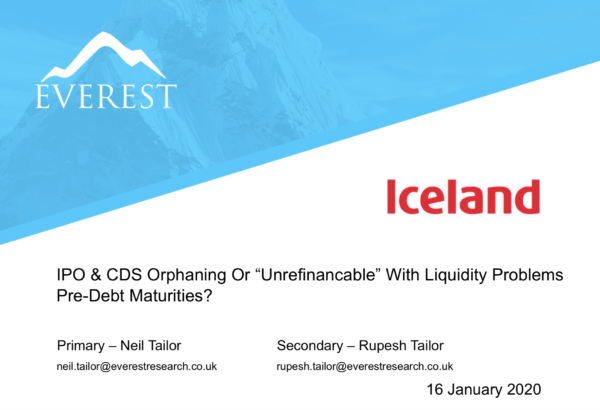 EVEREST

Iceland

IPO & CDS Orphaning Or “Unrefinancable” With Liquidity Problems Pre-Debt Maturities?

Primary – Neil Tailor
neil.tailor@everestresearch.co.uk

Secondary – Rupesh Tailor
rupesh.tailor@everestresearch.co.uk

16 January 2020